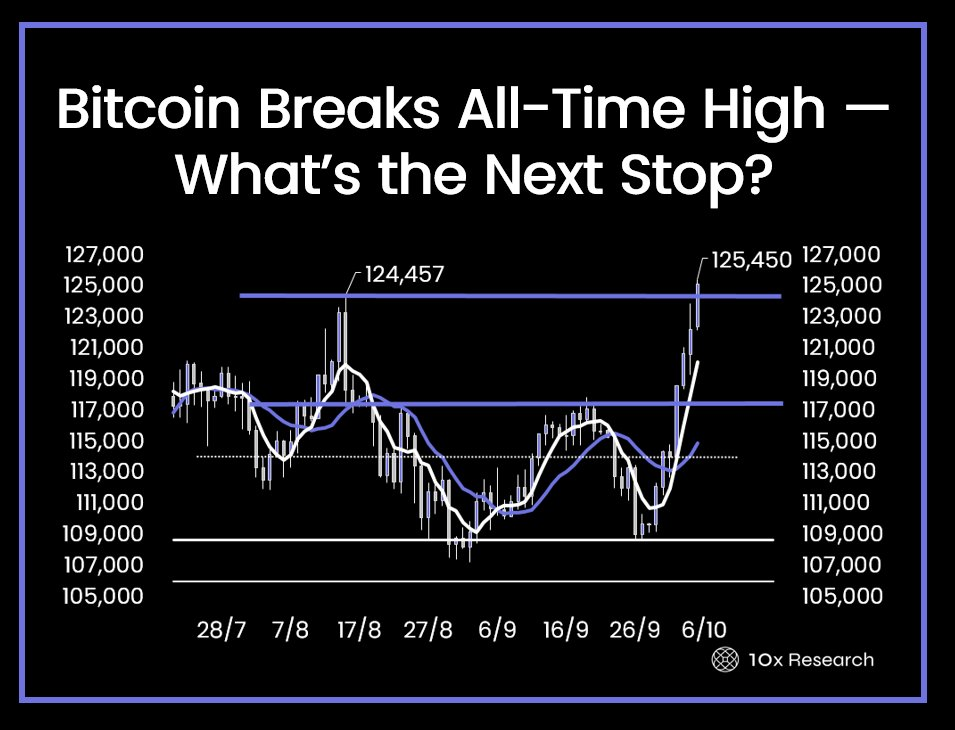 Bitcoin Breaks All-Time High — What's the Next Stop?

127,000
125,000
123,000
121,000
119,000
117,000
115,000
113,000
111,000
109,000
107,000
105,000

124,457

125,450

127,000
125,000
123,000
121,000
119,000
117,000
115,000
113,000
111,000
109,000
107,000
105,000

28/7 7/8 17/8 27/8 6/9 16/9 26/9 6/10

10x Research